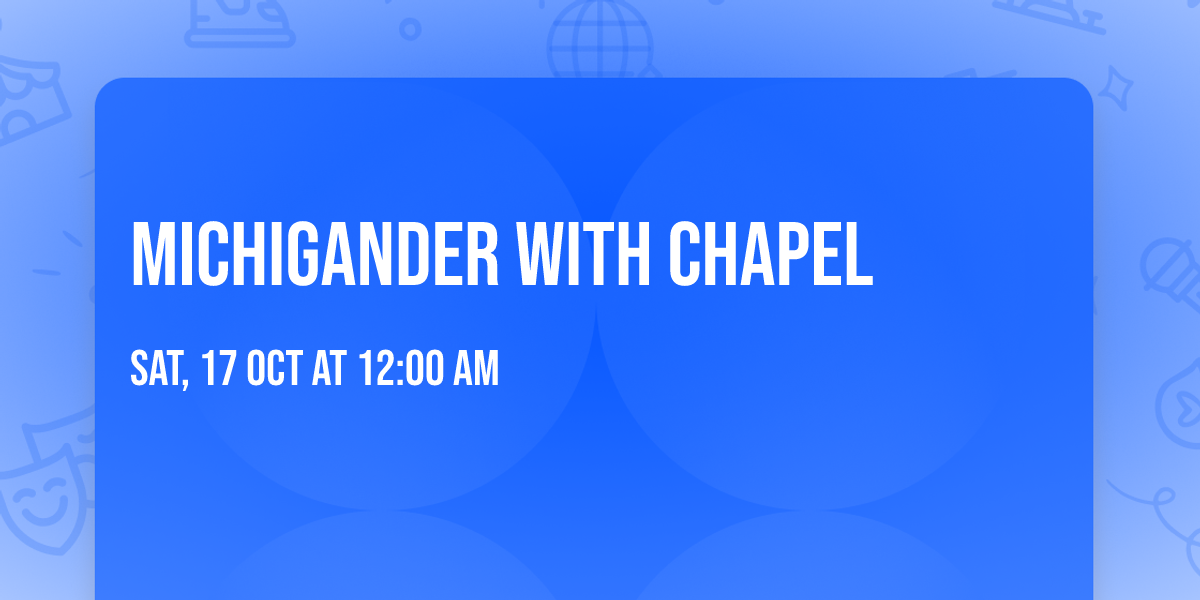 MICHIGANDER WITH CHAPEL

SAT, 17 OCT AT 12:00 AM